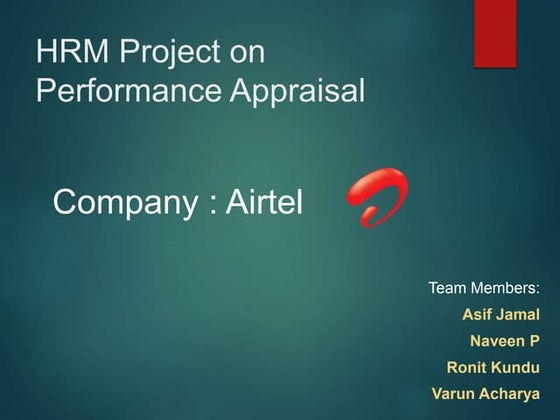 HRM Project on Performance Appraisal

Company : Airtel

Team Members:
Asif Jamal
Naveen P
Ronit Kundu
Varun Acharya